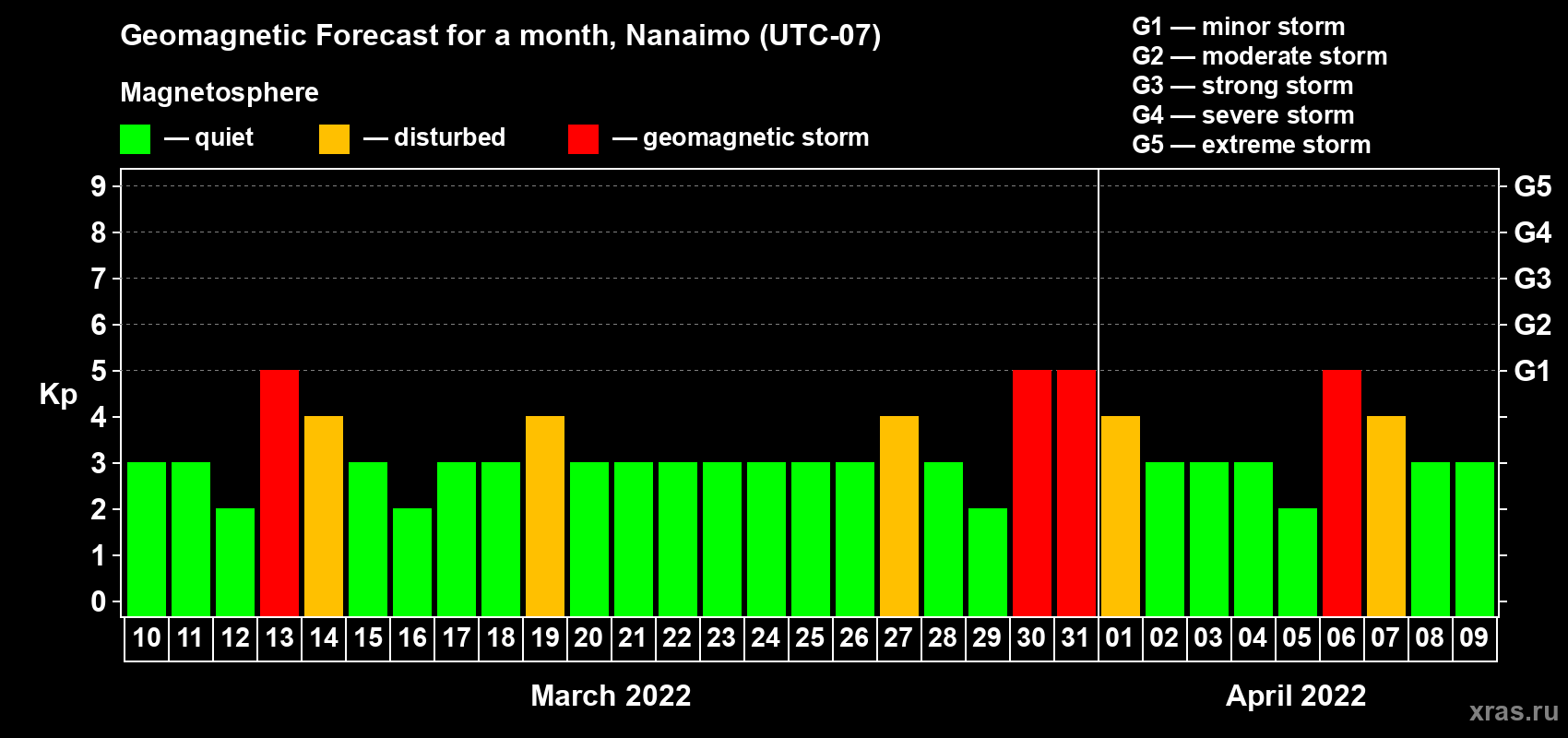 Geomagnetic Forecast for a month, Nanaimo (UTC-07)

Magnetosphere

— quiet — disturbed — geomagnetic storm

G1 — minor storm
G2 — moderate storm
G3 — strong storm
G4 — severe storm
G5 — extreme storm

Kp

9
8
7
6
5
4
3
2
1
0

G5
G4
G3
G2
G1

10 11 12 13 14 15 16 17 18 19 20 21 22 23 24 25 26 27 28 29 30 31 01 02 03 04 05 06 07 08 09

March 2022

April 2022

xras.ru